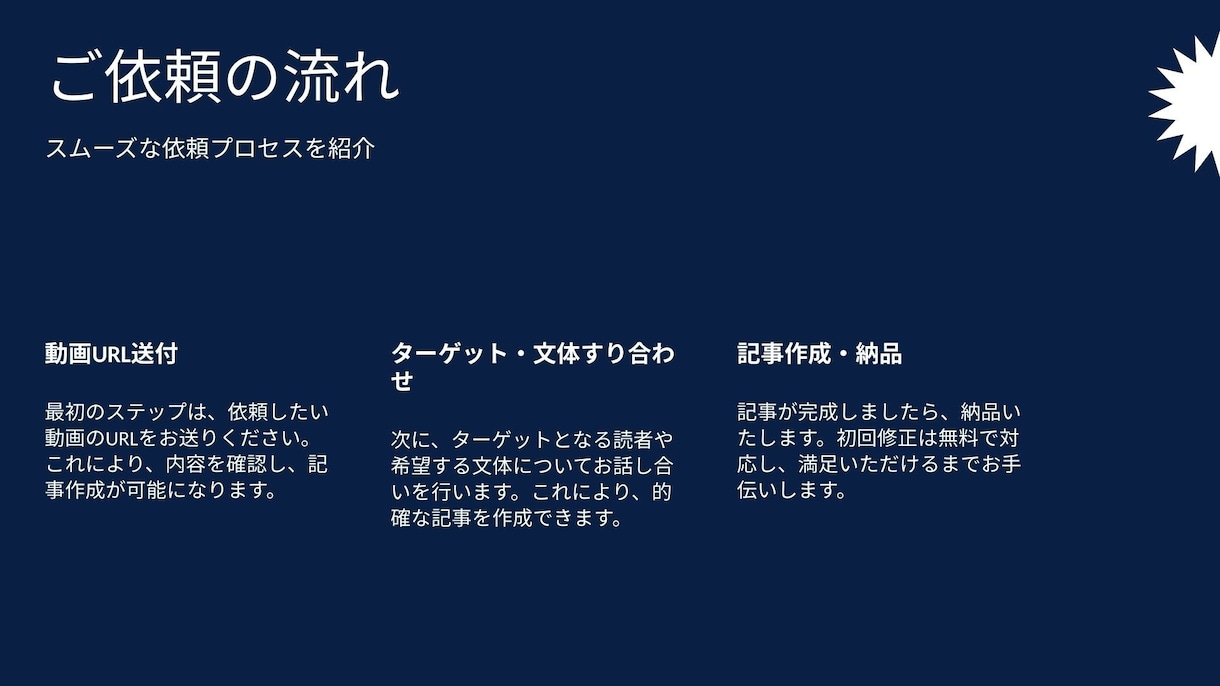 ご依頼の流れ

スムーズな依頼プロセスを紹介

動画URL送付

最初のステップは、依頼したい動画のURLをお送りください。これにより、内容を確認し、記事作成が可能になります。

ターゲット・文体すり合わせ

次に、ターゲットとなる読者や希望する文体についてお話し合いを行います。これにより、的確な記事を作成できます。

記事作成・納品

記事が完成しましたら、納品いたします。初回修正は無料で対応し、満足いただけるまでお手伝いします。